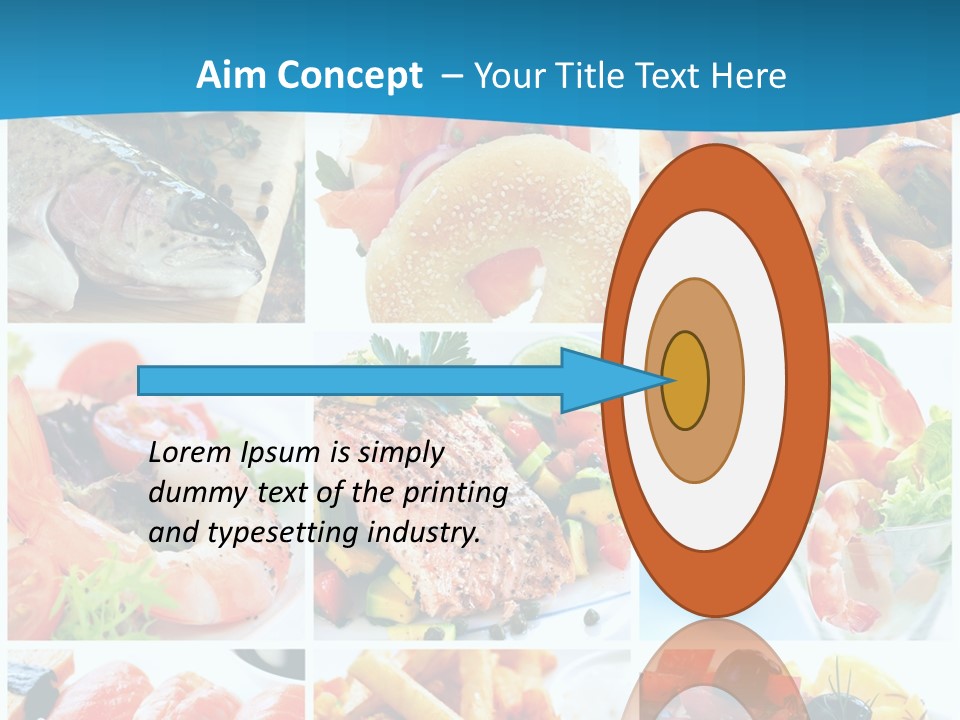 Aim Concept – Your Title Text Here

Lorem Ipsum is simply dummy text of the printing and typesetting industry.